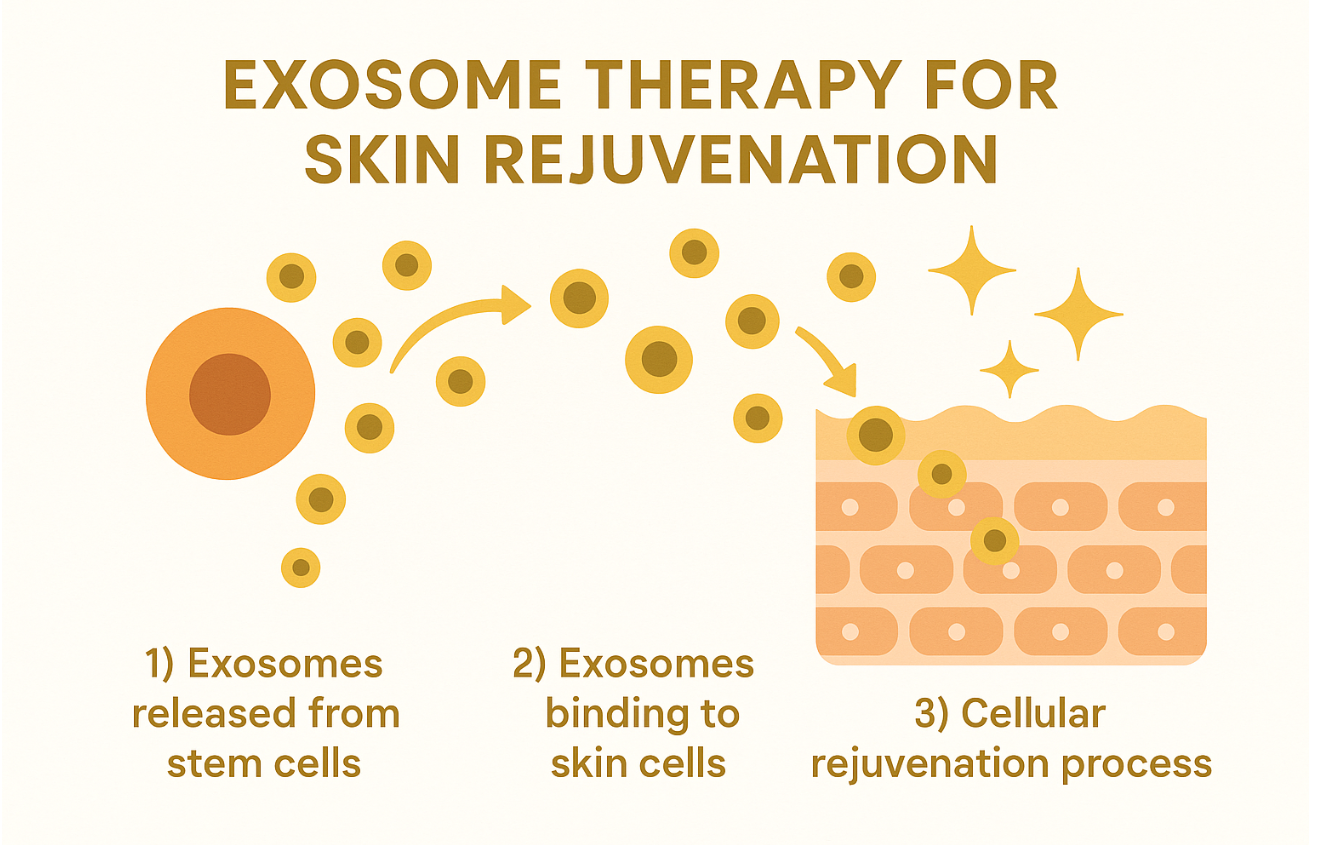 EXOSOME THERAPY FOR SKIN REJUVENATION

1) Exosomes released from stem cells

2) Exosomes binding to skin cells

3) Cellular rejuvenation process